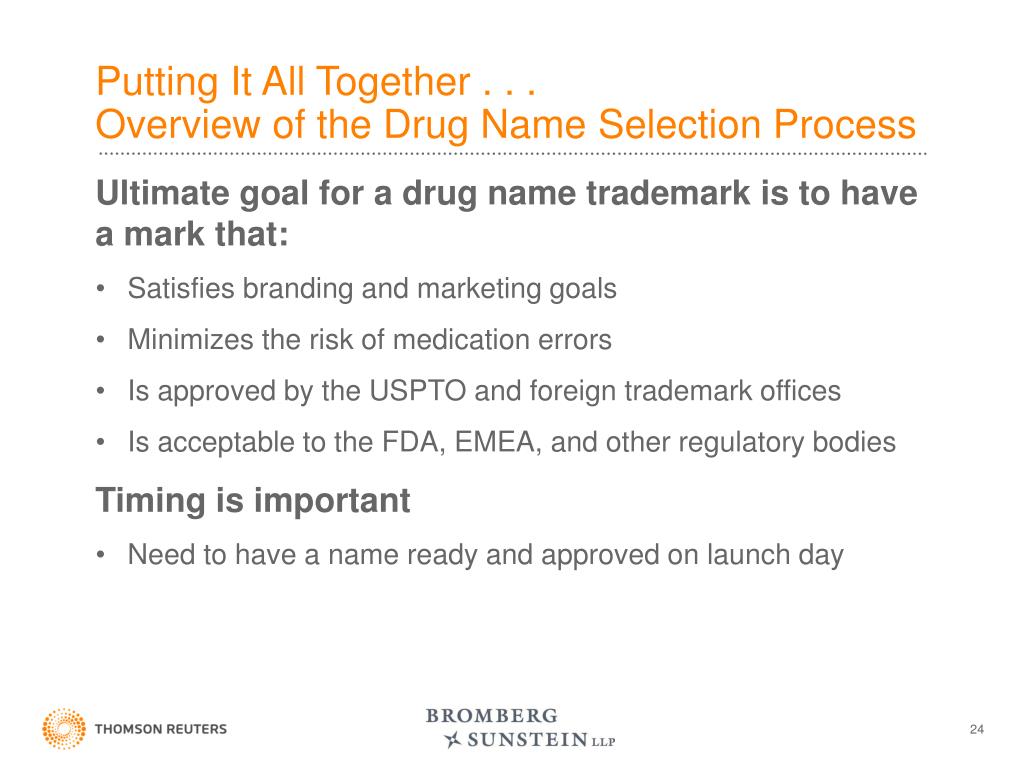 Putting It All Together . . .
Overview of the Drug Name Selection Process

Ultimate goal for a drug name trademark is to have a mark that:

• Satisfies branding and marketing goals
• Minimizes the risk of medication errors
• Is approved by the USPTO and foreign trademark offices
• Is acceptable to the FDA, EMEA, and other regulatory bodies

Timing is important

• Need to have a name ready and approved on launch day

THOMSON REUTERS

BROMBERG
SUNSTEIN LLP

24